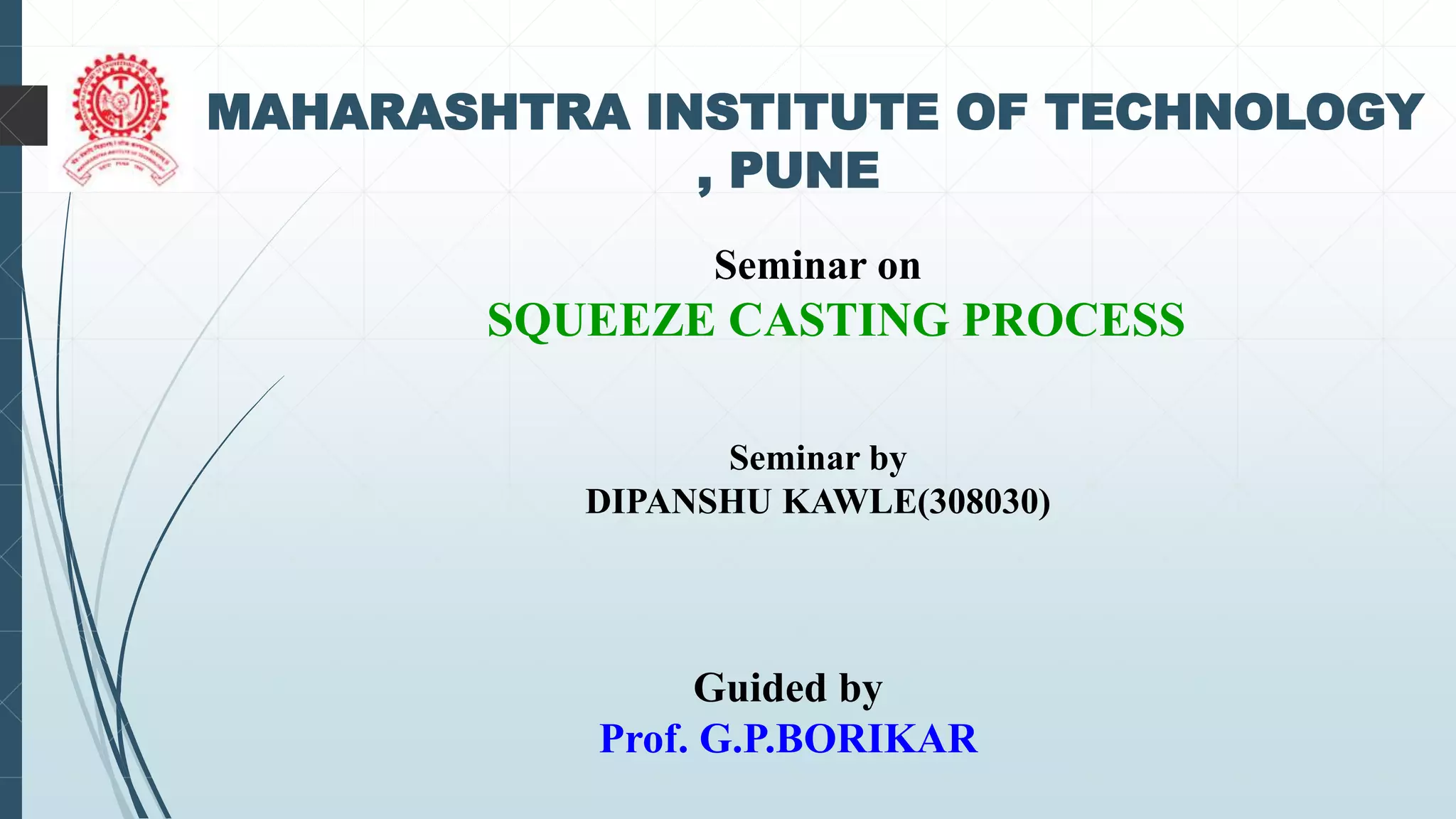 MAHARASHTRA INSTITUTE OF TECHNOLOGY , PUNE

Seminar on
SQUEEZE CASTING PROCESS

Seminar by
DIPANSHU KAWLE(308030)

Guided by
Prof. G.P.BORIKAR